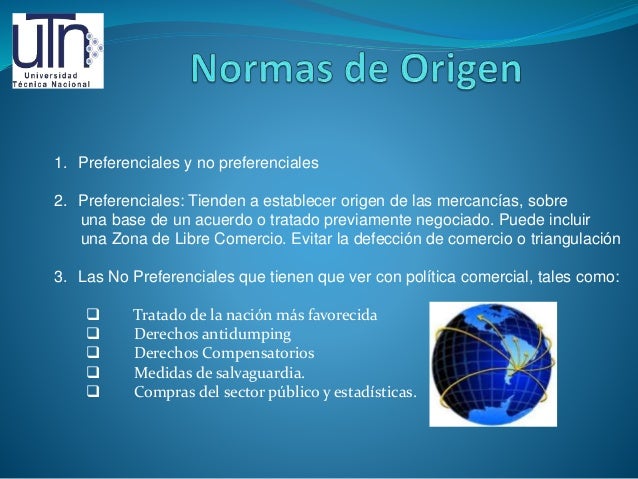 UTN Universidad Técnica Nacional

Normas de Origen

1. Preferenciales y no preferenciales

2. Preferenciales: Tienden a establecer origen de las mercancías, sobre una base de un acuerdo o tratado previamente negociado. Puede incluir una Zona de Libre Comercio. Evitar la defección de comercio o triangulación

3. Las No Preferenciales que tienen que ver con política comercial, tales como:

❑ Tratado de la nación más favorecida
❑ Derechos antidumping
❑ Derechos Compensatorios
❑ Medidas de salvaguardia.
❑ Compras del sector público y estadísticas.